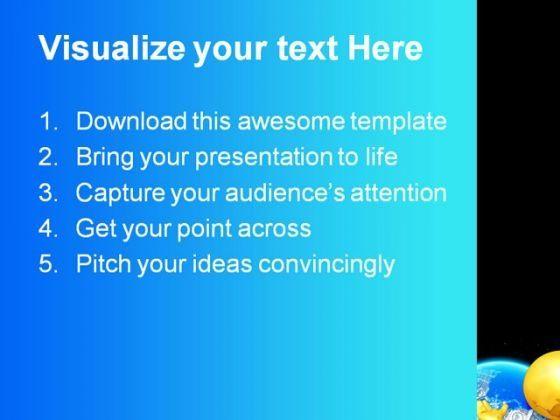 Visualize your text Here

1. Download this awesome template
2. Bring your presentation to life
3. Capture your audience's attention
4. Get your point across
5. Pitch your ideas convincingly